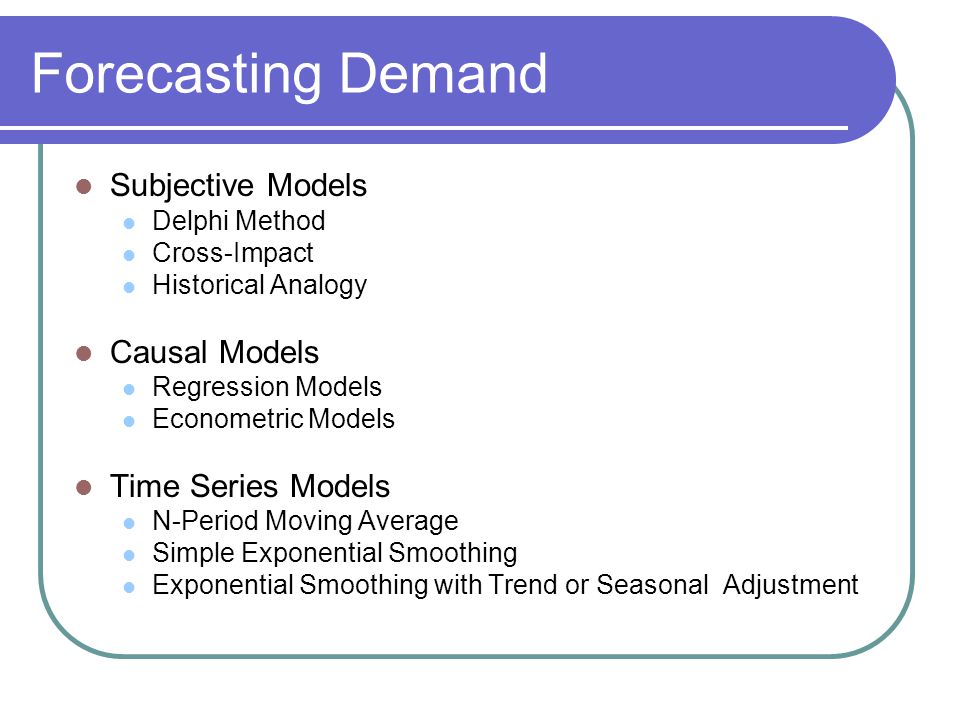 Forecasting Demand

- Subjective Models
  - Delphi Method
  - Cross-Impact
  - Historical Analogy

- Causal Models
  - Regression Models
  - Econometric Models

- Time Series Models
  - N-Period Moving Average
  - Simple Exponential Smoothing
  - Exponential Smoothing with Trend or Seasonal Adjustment